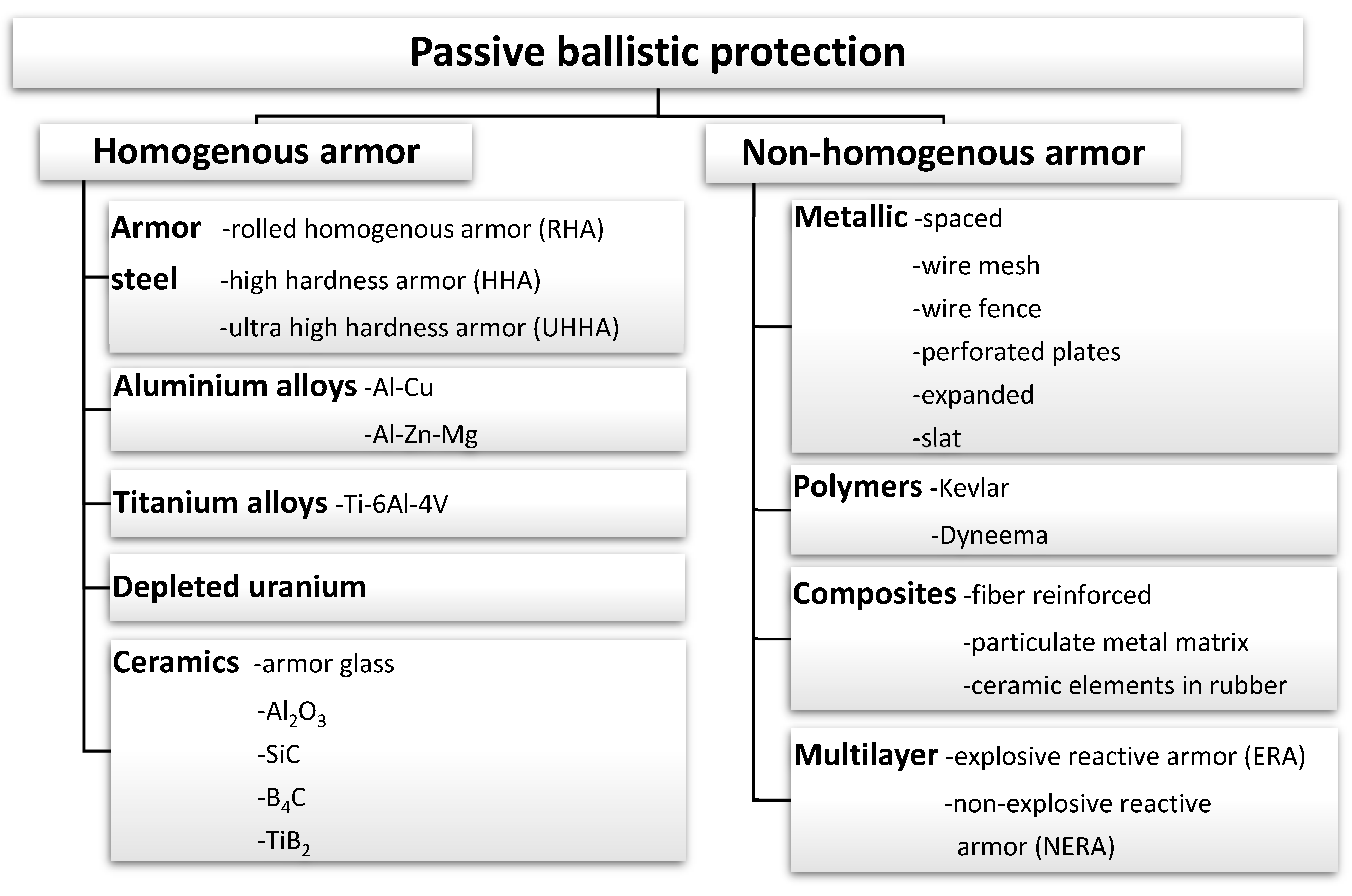 Passive ballistic protection

Homogenous armor

Armor steel -rolled homogenous armor (RHA)
-high hardness armor (HHA)
-ultra high hardness armor (UHHA)

Aluminium alloys -Al-Cu
-Al-Zn-Mg

Titanium alloys -Ti-6Al-4V

Depleted uranium

Ceramics -armor glass
-$Al_2O_3$
-SiC
-$B_4C$
-$TiB_2$

Non-homogenous armor

Metallic -spaced
-wire mesh
-wire fence
-perforated plates
-expanded
-slat

Polymers -Kevlar
-Dyneema

Composites -fiber reinforced
-particulate metal matrix
-ceramic elements in rubber

Multilayer -explosive reactive armor (ERA)
-non-explosive reactive armor (NERA)